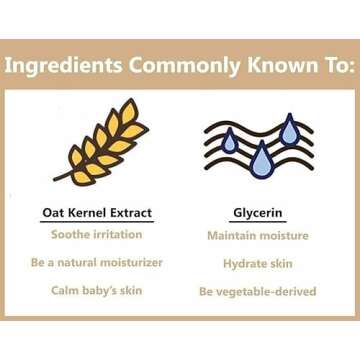 Ingredients Commonly Known To:

Oat Kernel Extract

Soothe irritation

Be a natural moisturizer

Calm baby's skin

Glycerin

Maintain moisture

Hydrate skin

Be vegetable-derived